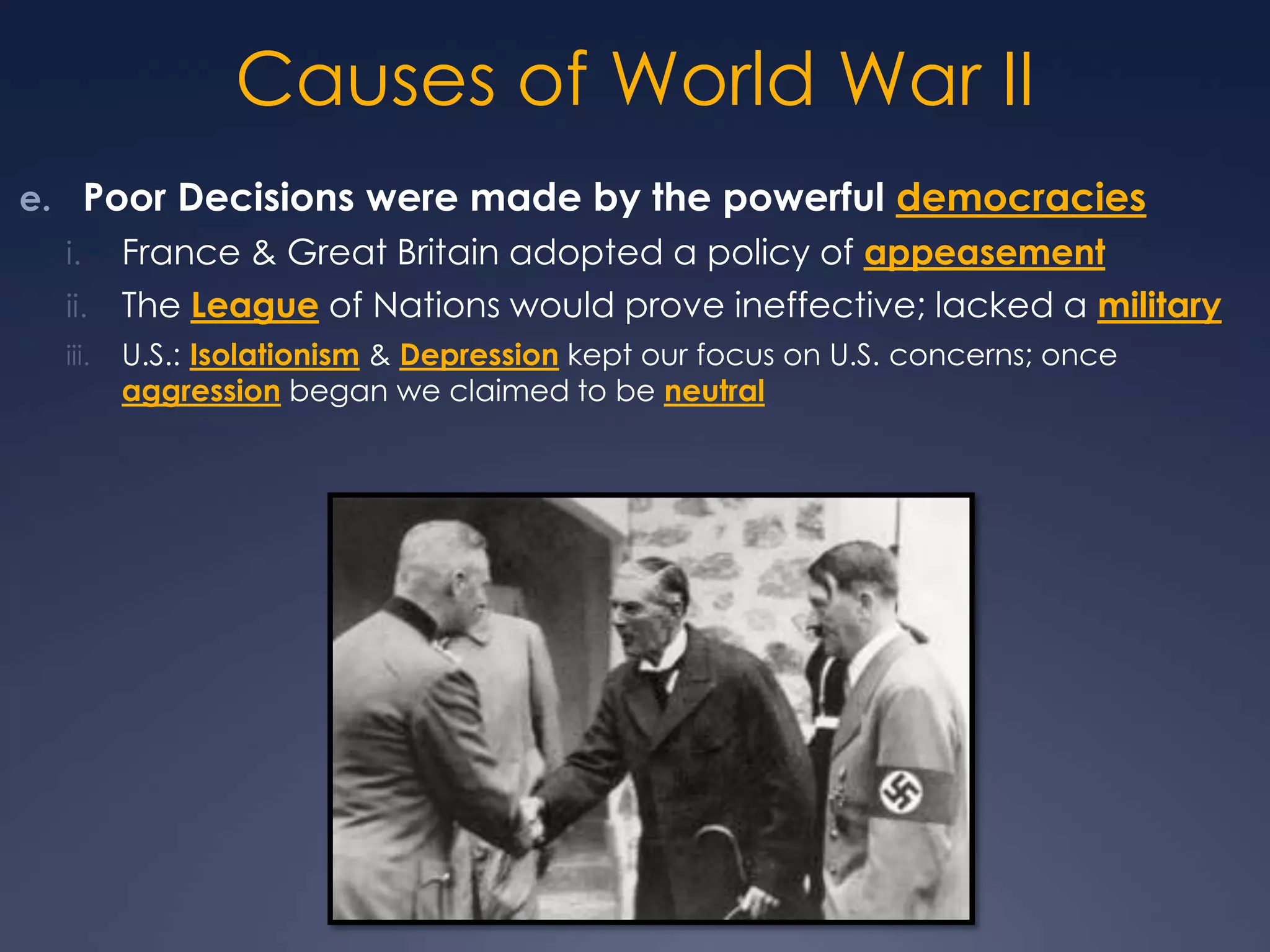 Causes of World War II

e. Poor Decisions were made by the powerful democracies

i. France & Great Britain adopted a policy of appeasement

ii. The League of Nations would prove ineffective; lacked a military

iii. U.S.: Isolationism & Depression kept our focus on U.S. concerns; once aggression began we claimed to be neutral